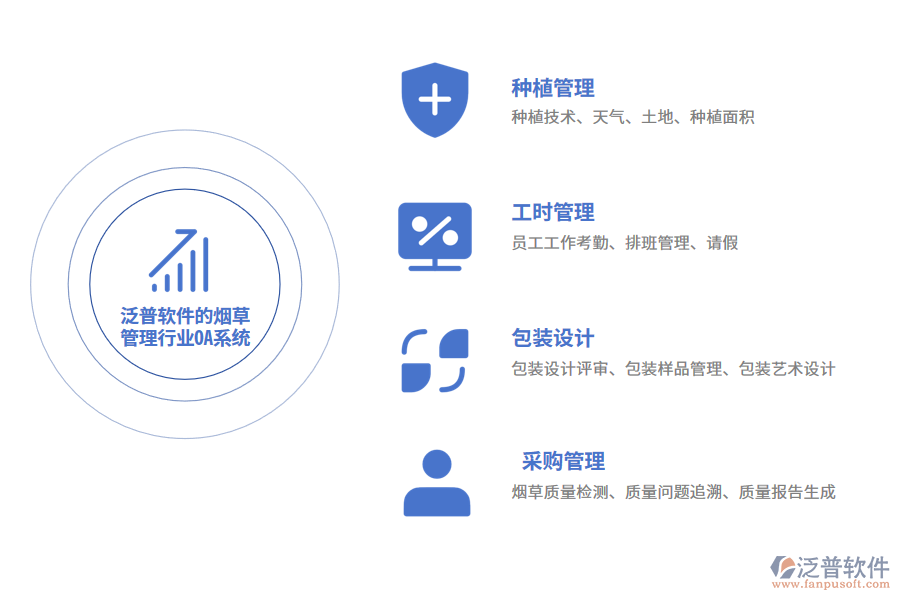 泛普软件的烟草管理行业OA系统

种植管理
种植技术、天气、土地、种植面积

工时管理
员工工作考勤、排班管理、请假

包装设计
包装设计评审、包装样品管理、包装艺术设计

采购管理
烟草质量检测、质量问题追溯、质量报告生成

泛普软件
www.fanpusoft.com